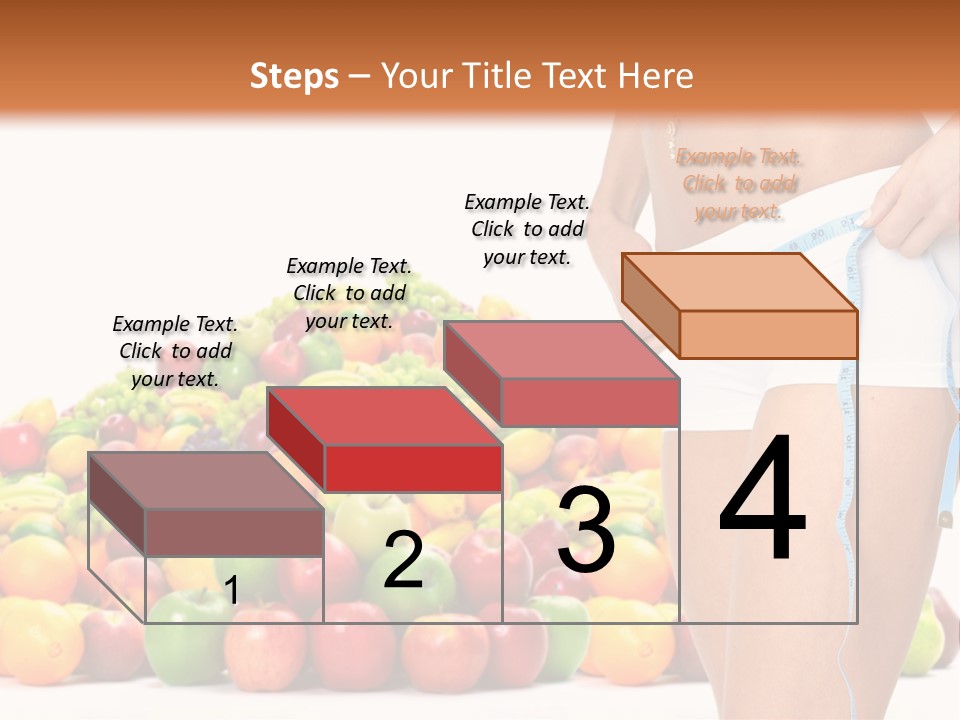 Steps – Your Title Text Here

Example Text. Click to add your text.

Example Text. Click to add your text.

Example Text. Click to add your text.

Example Text. Click to add your text.

1

2

3

4